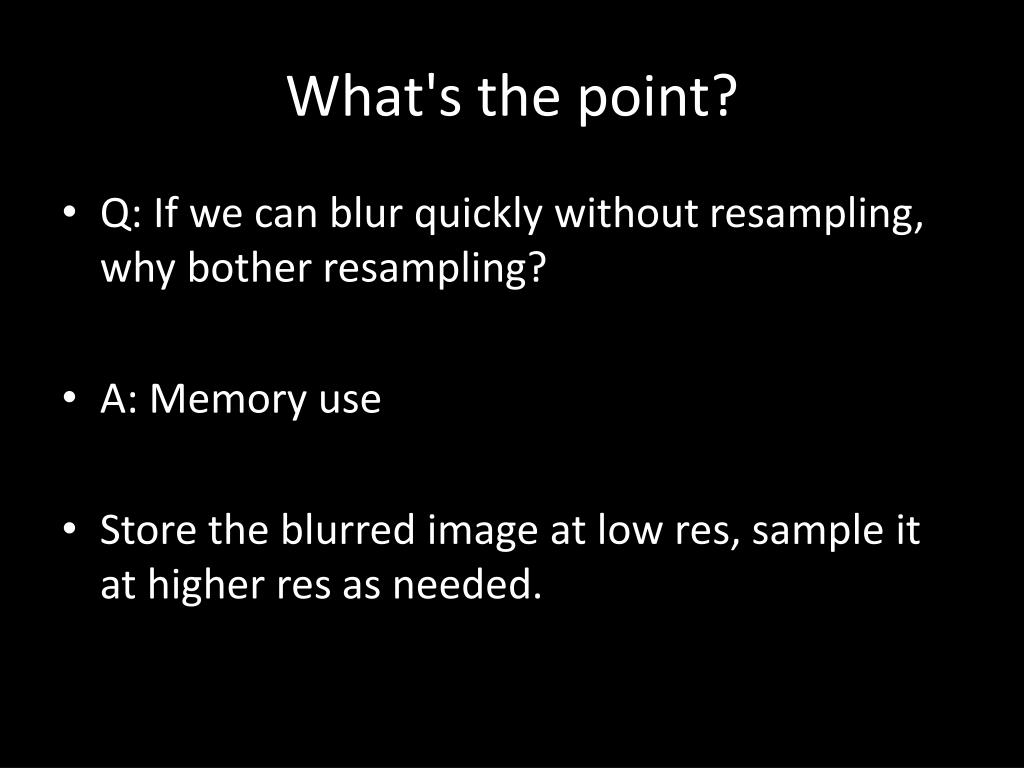 What's the point?

• Q: If we can blur quickly without resampling, why bother resampling?

• A: Memory use

• Store the blurred image at low res, sample it at higher res as needed.